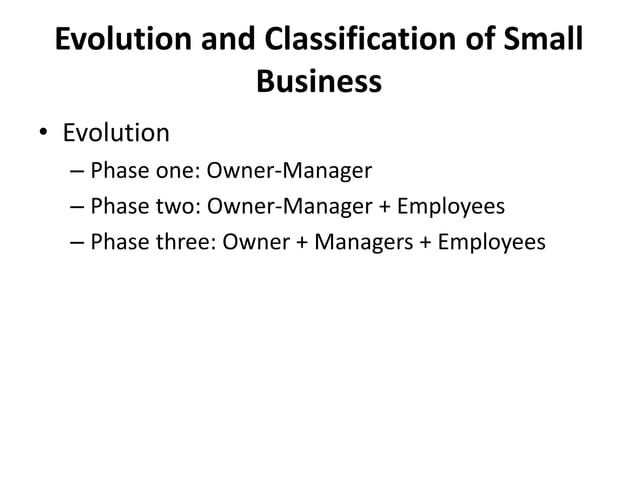 Evolution and Classification of Small Business

• Evolution
– Phase one: Owner-Manager
– Phase two: Owner-Manager + Employees
– Phase three: Owner + Managers + Employees